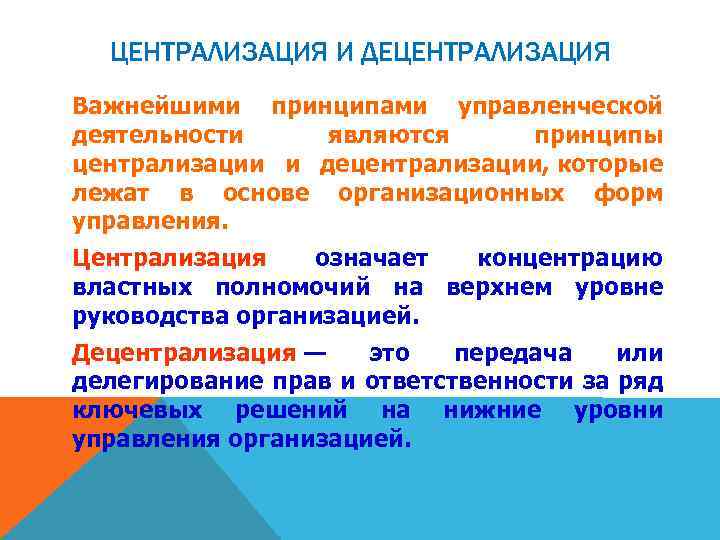 ЦЕНТРАЛИЗАЦИЯ И ДЕЦЕНТРАЛИЗАЦИЯ

Важнейшими принципами управленческой деятельности являются принципы централизации и децентрализации, которые лежат в основе организационных форм управления.

Централизация означает концентрацию властных полномочий на верхнем уровне руководства организацией.

Децентрализация — это передача или делегирование прав и ответственности за ряд ключевых решений на нижние уровни управления организацией.